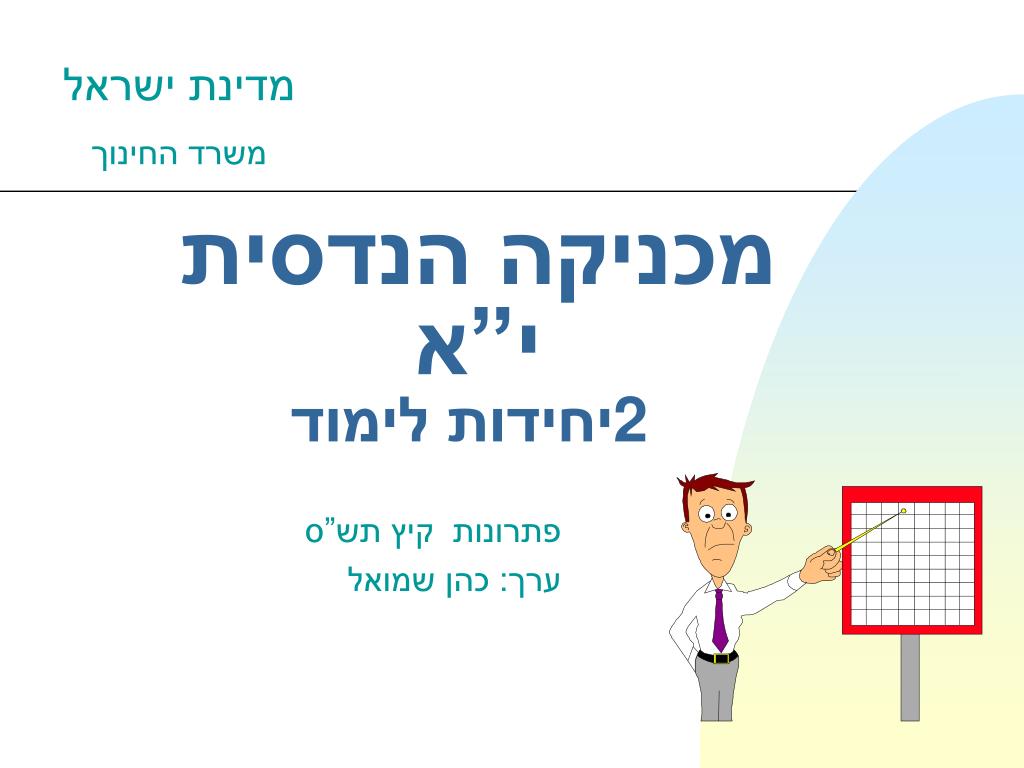 מדינת ישראל

משרד החינוך

מכניקה הנדסית
י"א
2יחידות לימוד

פתרונות קיץ תש"ס

ערך: כהן שמואל